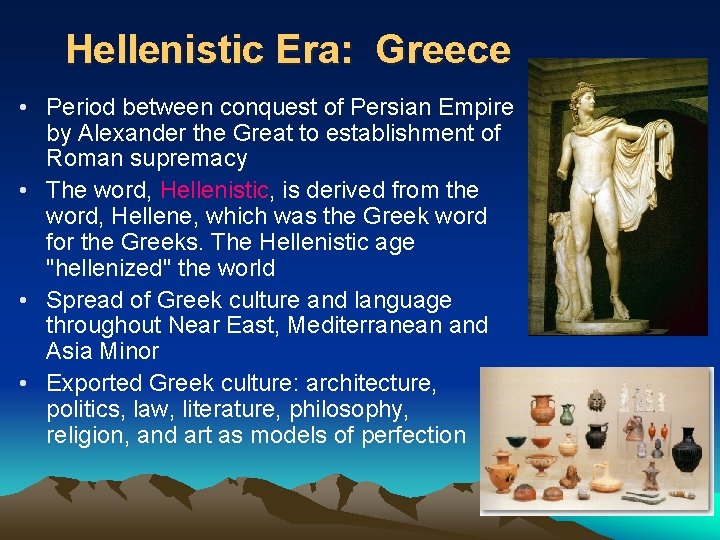 Hellenistic Era:  Greece

• Period between conquest of Persian Empire by Alexander the Great to establishment of Roman supremacy
• The word, Hellenistic, is derived from the word, Hellene, which was the Greek word for the Greeks. The Hellenistic age "hellenized" the world
• Spread of Greek culture and language throughout Near East, Mediterranean and Asia Minor
• Exported Greek culture: architecture, politics, law, literature, philosophy, religion, and art as models of perfection